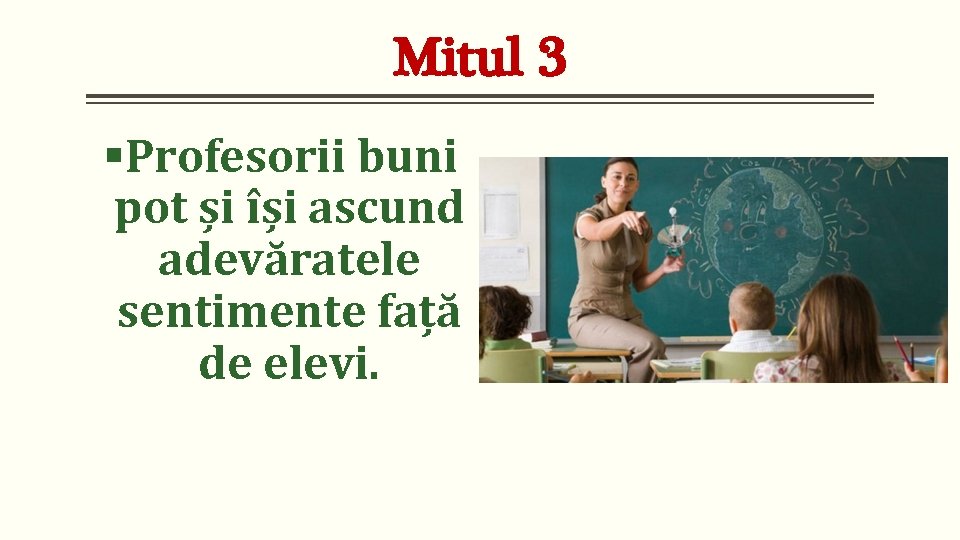 Mitul 3

▪Profesorii buni pot și își ascund adevăratele sentimente față de elevi.